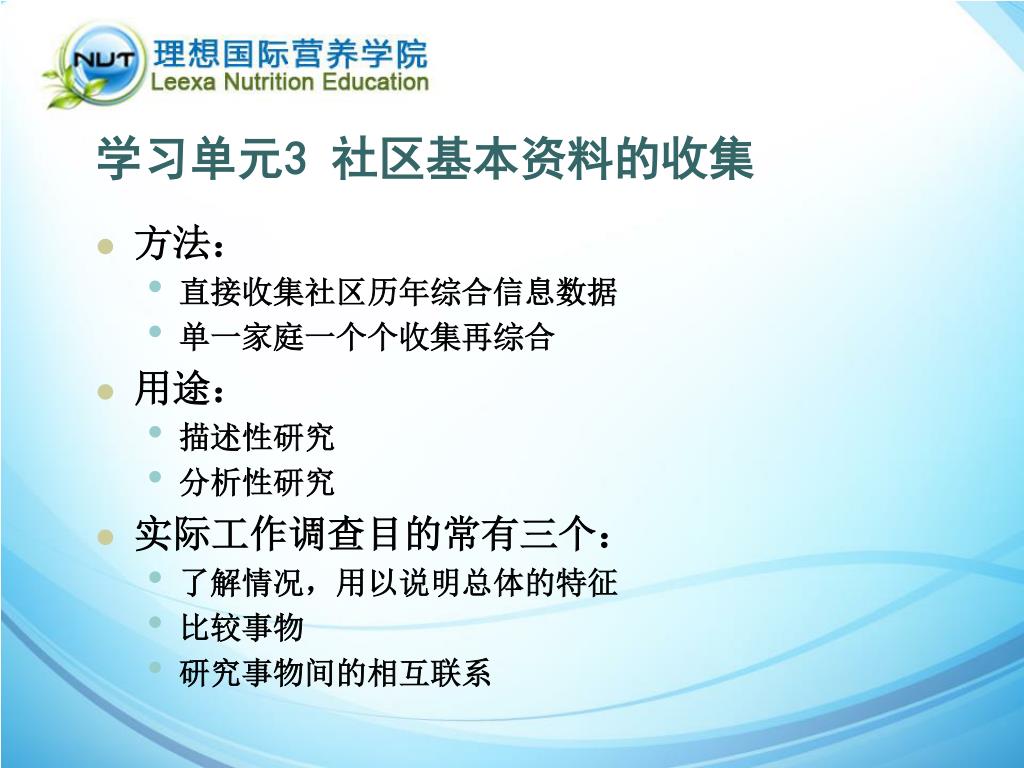 NUT 理想国际营养学院
Leexa Nutrition Education

学习单元3 社区基本资料的收集

方法：
直接收集社区历年综合信息数据
单一家庭一个个收集再综合

用途：
描述性研究
分析性研究

实际工作调查目的常有三个：
了解情况，用以说明总体的特征
比较事物
研究事物间的相互联系